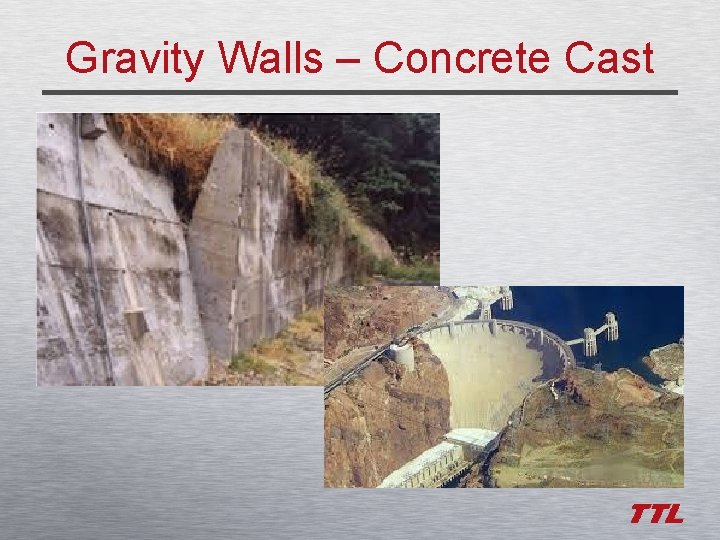 Gravity Walls – Concrete Cast

TTL